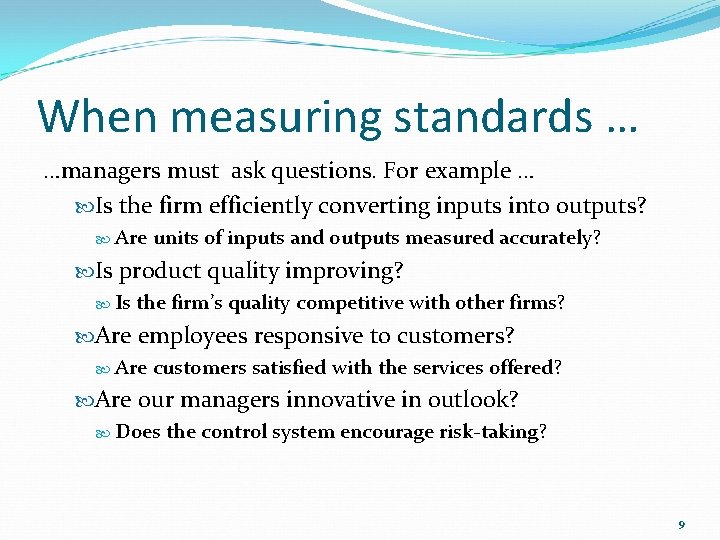 When measuring standards …

…managers must ask questions. For example …

Is the firm efficiently converting inputs into outputs?

Are units of inputs and outputs measured accurately?

Is product quality improving?

Is the firm's quality competitive with other firms?

Are employees responsive to customers?

Are customers satisfied with the services offered?

Are our managers innovative in outlook?

Does the control system encourage risk-taking?

9